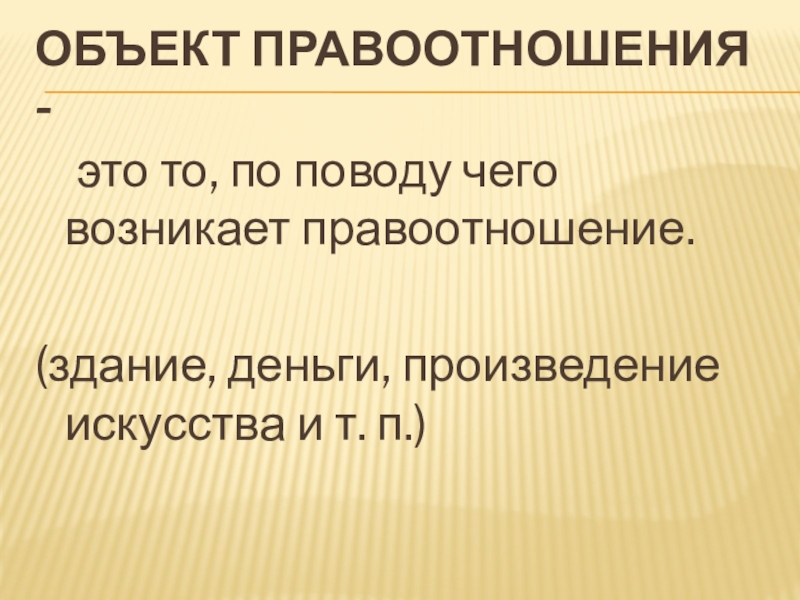 ОБЪЕКТ ПРАВООТНОШЕНИЯ -

это то, по поводу чего возникает правоотношение.

(здание, деньги, произведение искусства и т. п.)